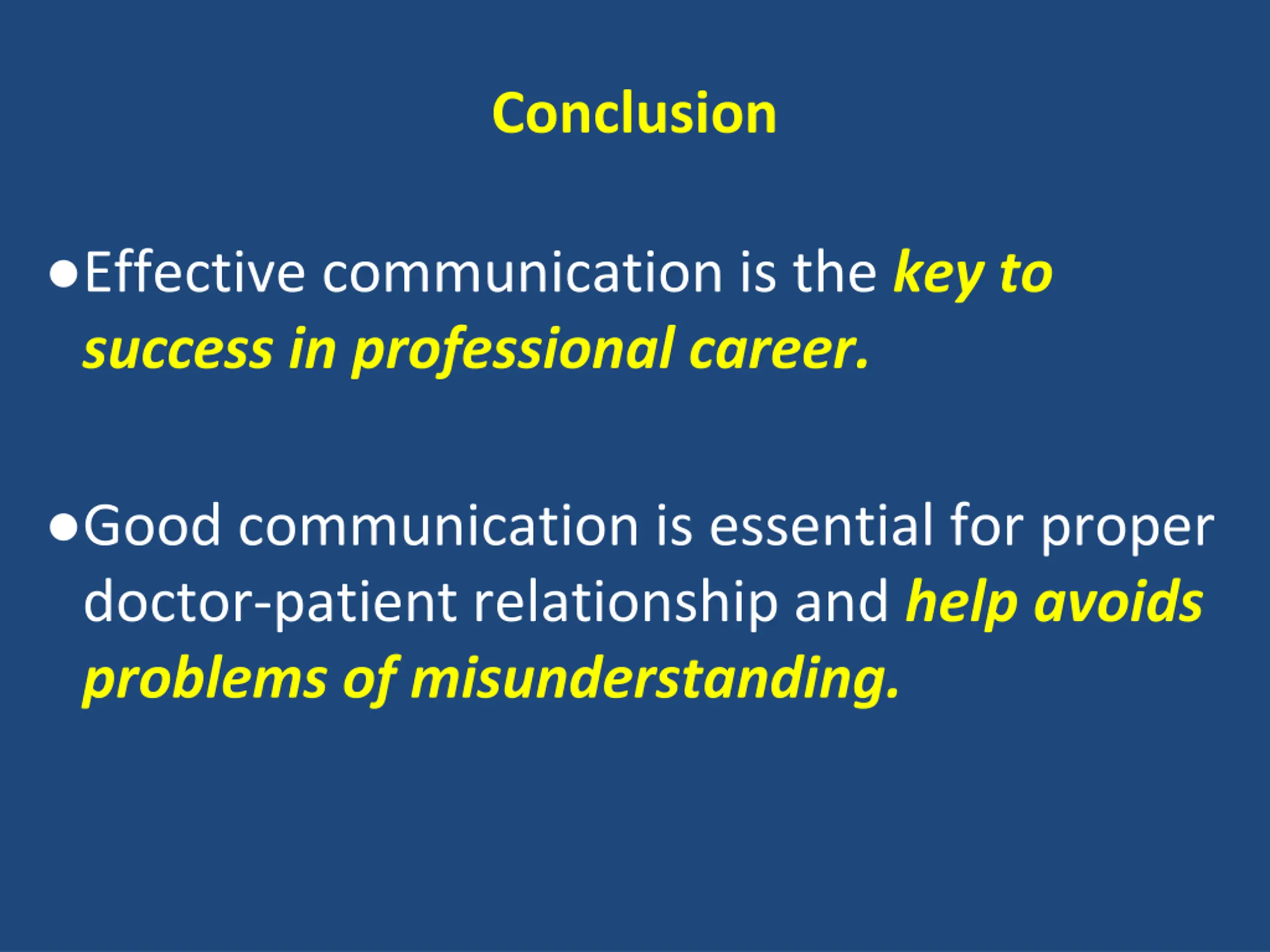 Conclusion

●Effective communication is the key to success in professional career.

●Good communication is essential for proper doctor-patient relationship and help avoids problems of misunderstanding.